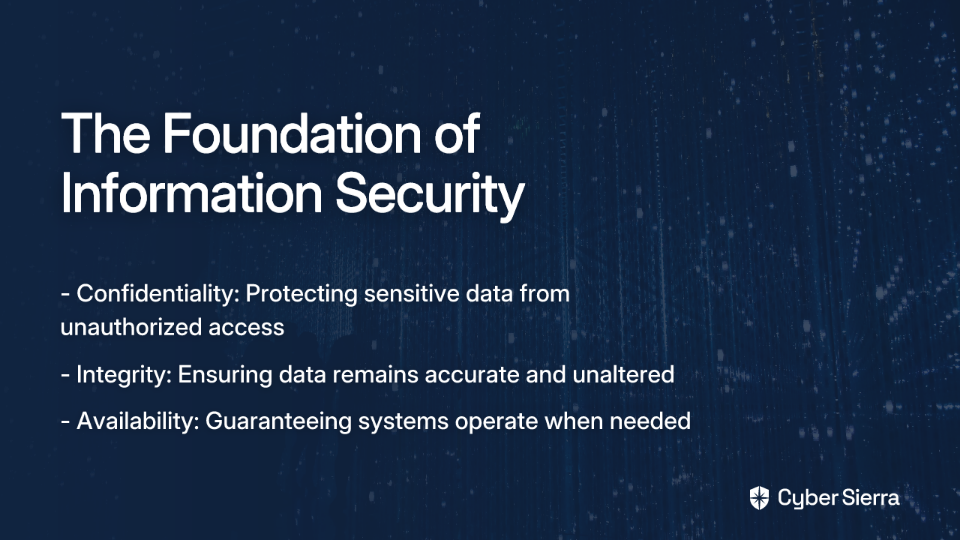 The Foundation of Information Security

- Confidentiality: Protecting sensitive data from unauthorized access

- Integrity: Ensuring data remains accurate and unaltered

- Availability: Guaranteeing systems operate when needed

Cyber Sierra